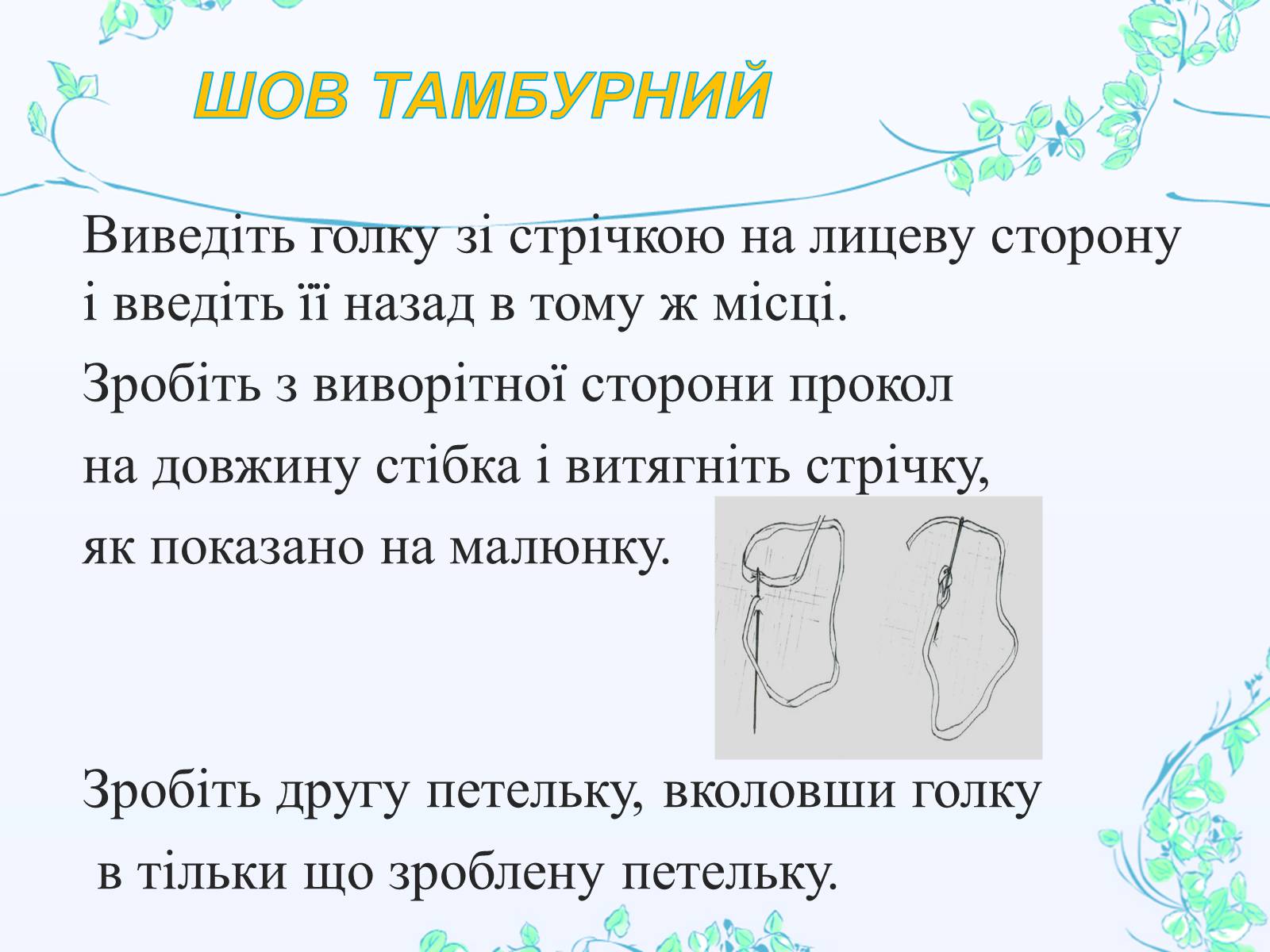 ШОВ ТАМБУРНИЙ

Виведіть голку зі стрічкою на лицеву сторону і введіть її назад в тому ж місці.

Зробіть з виворітної сторони прокол

на довжину стібка і витягніть стрічку,

як показано на малюнку.

Зробіть другу петельку, вколовши голку

в тільки що зроблену петельку.